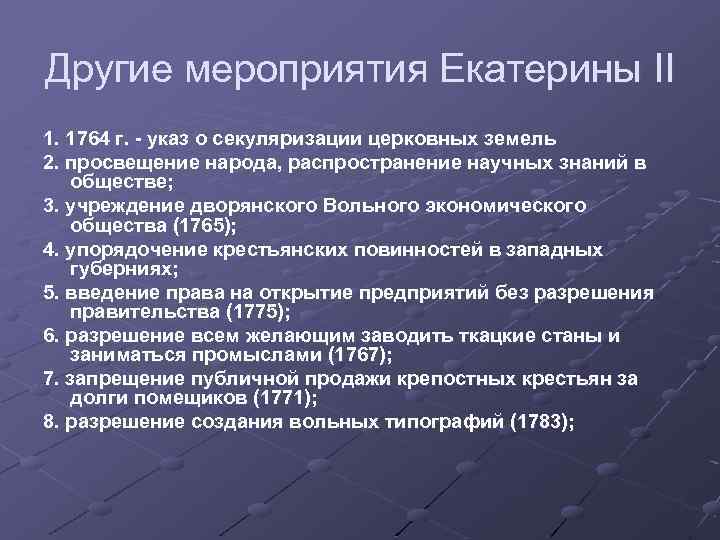 Другие мероприятия Екатерины II

1. 1764 г. - указ о секуляризации церковных земель
2. просвещение народа, распространение научных знаний в обществе;
3. учреждение дворянского Вольного экономического общества (1765);
4. упорядочение крестьянских повинностей в западных губерниях;
5. введение права на открытие предприятий без разрешения правительства (1775);
6. разрешение всем желающим заводить ткацкие станы и заниматься промыслами (1767);
7. запрещение публичной продажи крепостных крестьян за долги помещиков (1771);
8. разрешение создания вольных типографий (1783);